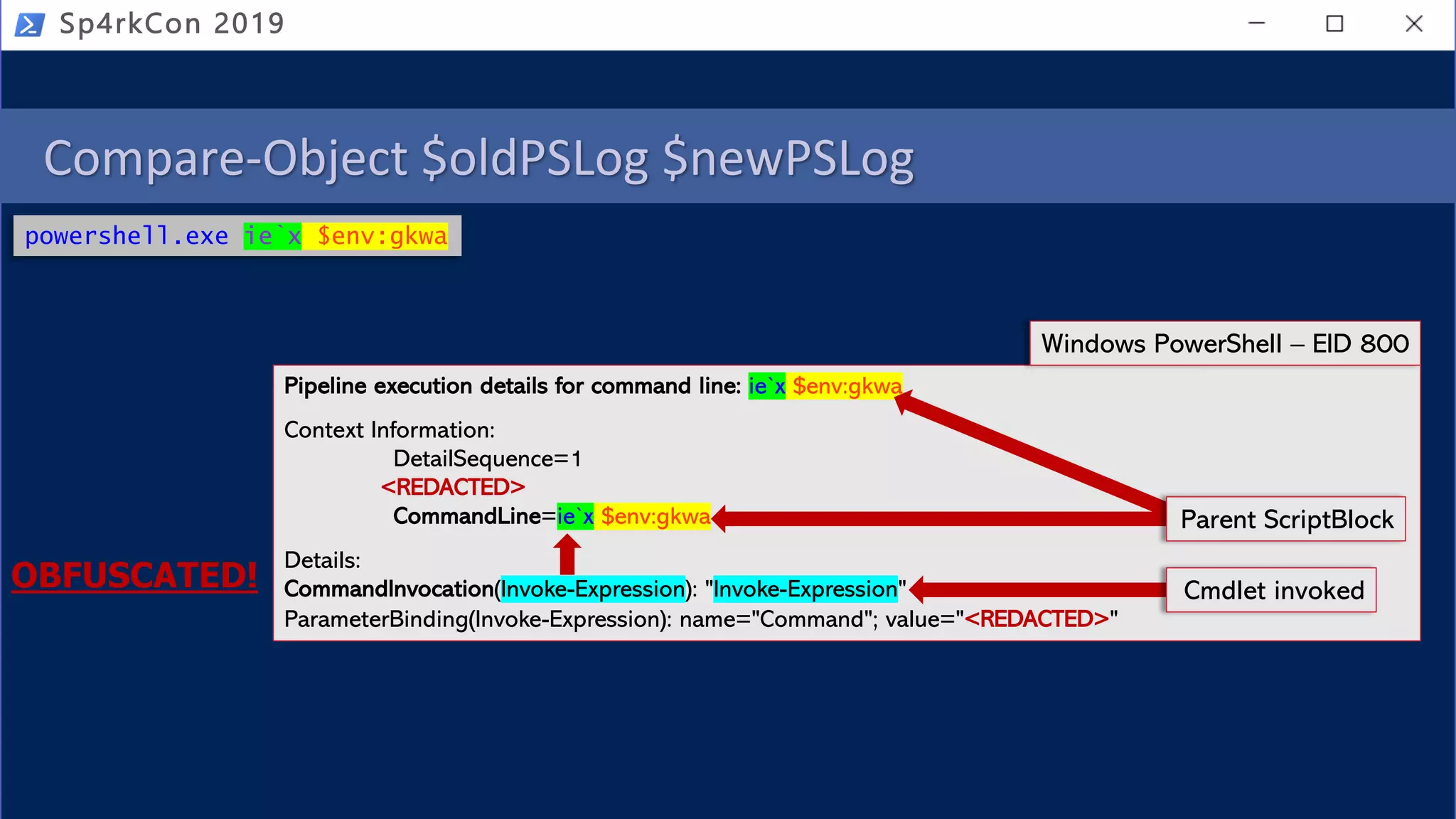 Sp4rkCon 2019

Compare-Object $oldPSLog $newPSLog

powershell.exe ie`x $env:gkwa

Windows PowerShell – EID 800

Pipeline execution details for command line: ie`x $env:gkwa

Context Information:
DetailSequence=1
<REDACTED>
CommandLine=ie`x $env:gkwa

Details:
CommandInvocation(Invoke-Expression): "Invoke-Expression"
ParameterBinding(Invoke-Expression): name="Command"; value="<REDACTED>"

Parent ScriptBlock

Cmdlet invoked

OBFUSCATED!